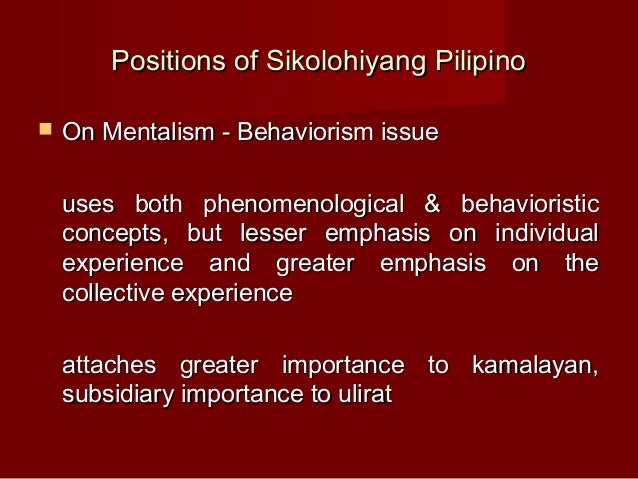 Positions of Sikolohiyang Pilipino

On Mentalism - Behaviorism issue

uses both phenomenological & behavioristic concepts, but lesser emphasis on individual experience and greater emphasis on the collective experience

attaches greater importance to kamalayan, subsidiary importance to ulirat